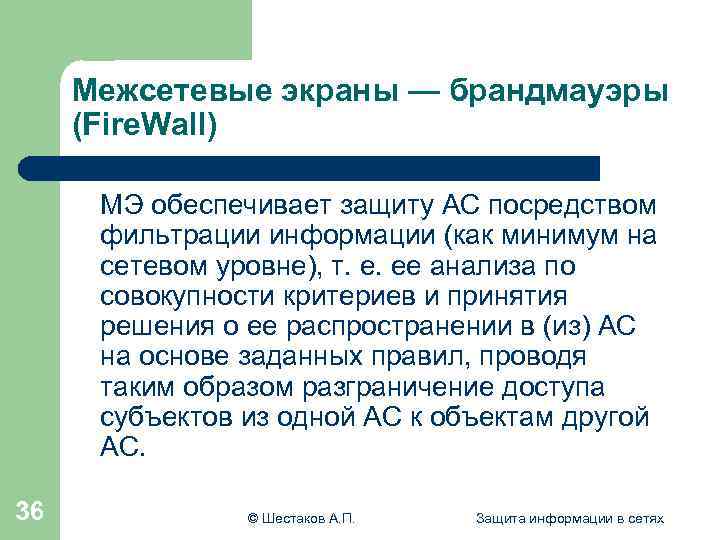 Межсетевые экраны — брандмауэры (FireWall)

МЭ обеспечивает защиту АС посредством фильтрации информации (как минимум на сетевом уровне), т. е. ее анализа по совокупности критериев и принятия решения о ее распространении в (из) АС на основе заданных правил, проводя таким образом разграничение доступа субъектов из одной АС к объектам другой АС.

36

© Шестаков А.П.

Защита информации в сетях